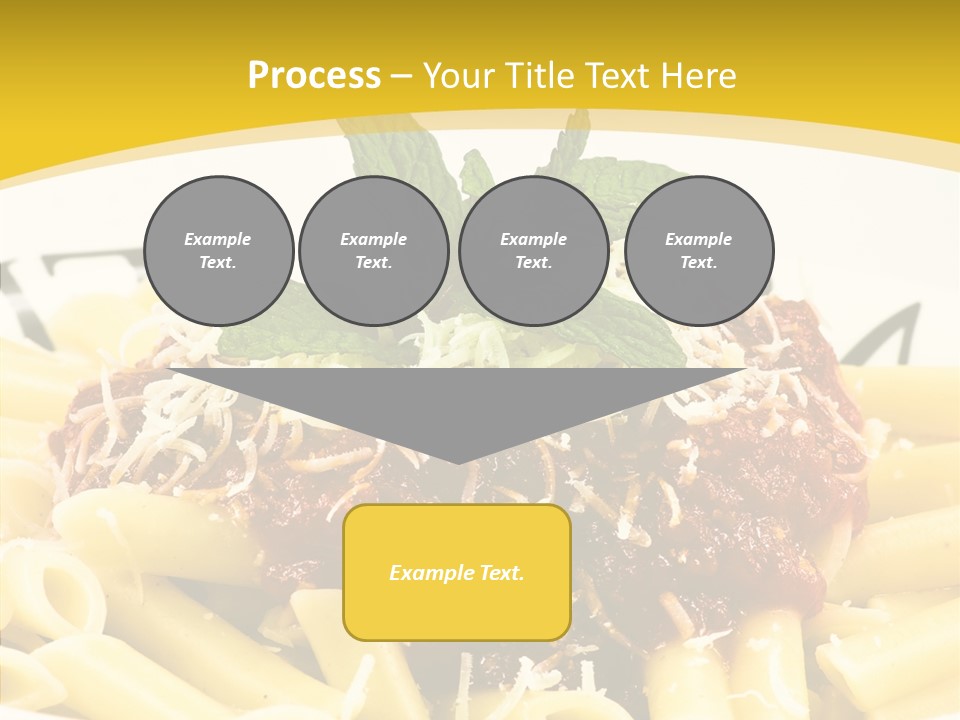 Process – Your Title Text Here

Example Text.

Example Text.

Example Text.

Example Text.

Example Text.